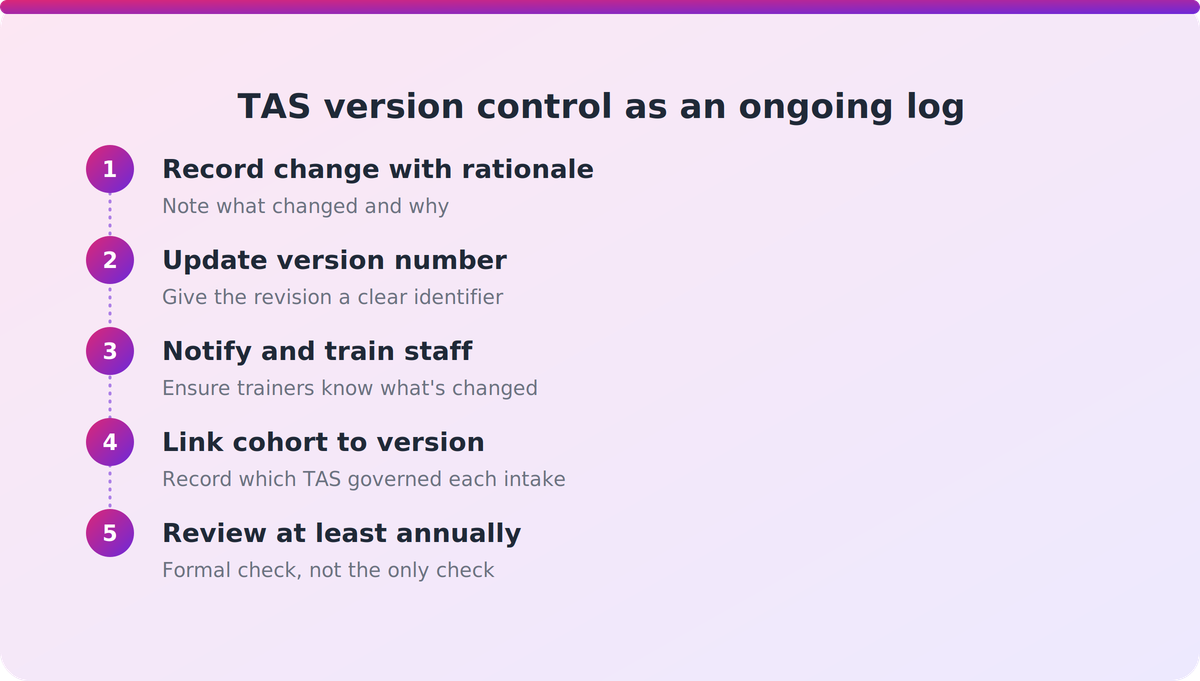 TAS version control as an ongoing log

1
Record change with rationale
Note what changed and why

2
Update version number
Give the revision a clear identifier

3
Notify and train staff
Ensure trainers know what's changed

4
Link cohort to version
Record which TAS governed each intake

5
Review at least annually
Formal check, not the only check